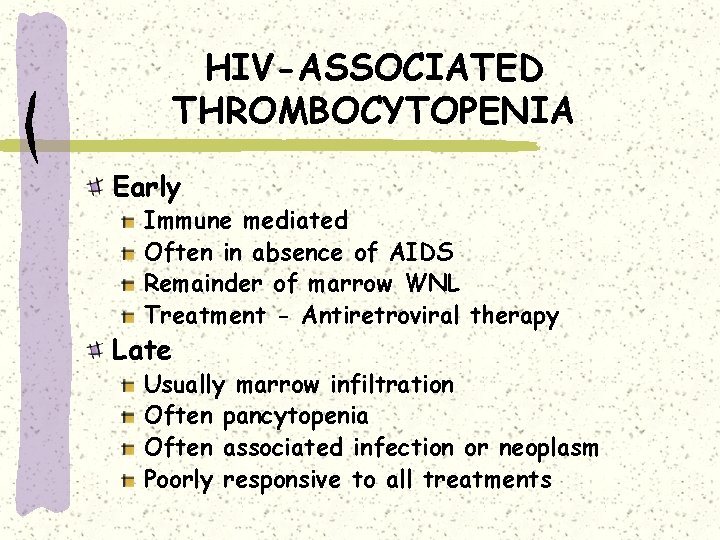 HIV-ASSOCIATED THROMBOCYTOPENIA

Early
Immune mediated
Often in absence of AIDS
Remainder of marrow WNL
Treatment - Antiretroviral therapy

Late
Usually marrow infiltration
Often pancytopenia
Often associated infection or neoplasm
Poorly responsive to all treatments